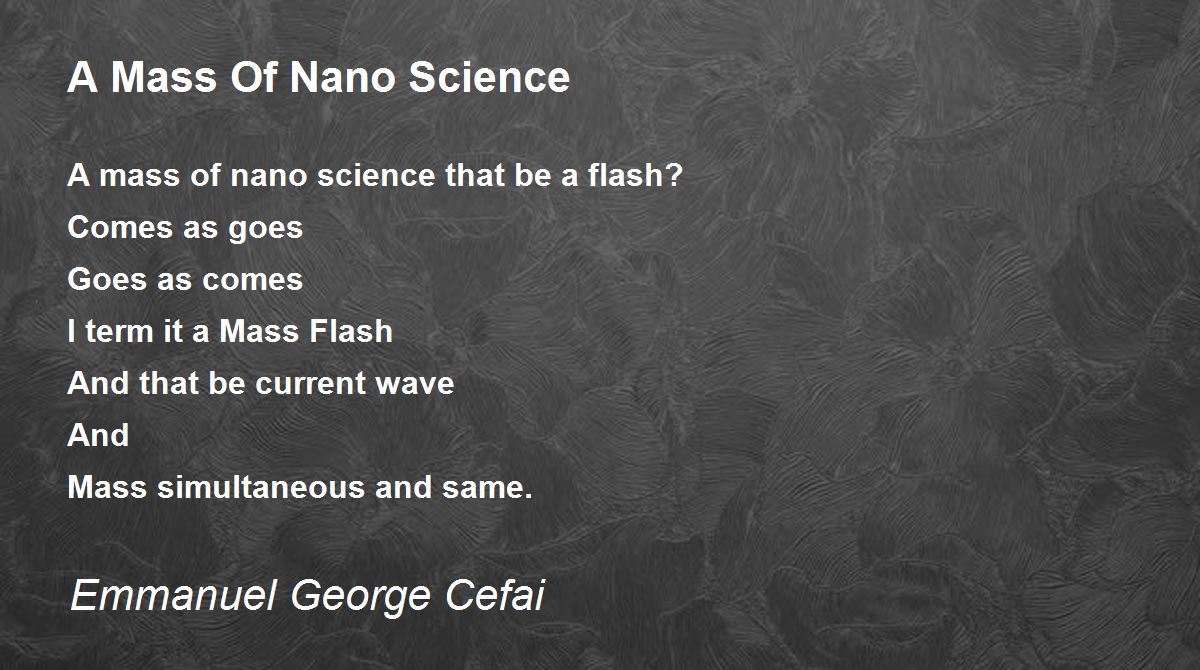 A Mass Of Nano Science

A mass of nano science that be a flash?
Comes as goes
Goes as comes
I term it a Mass Flash
And that be current wave
And
Mass simultaneous and same.

Emmanuel George Cefai